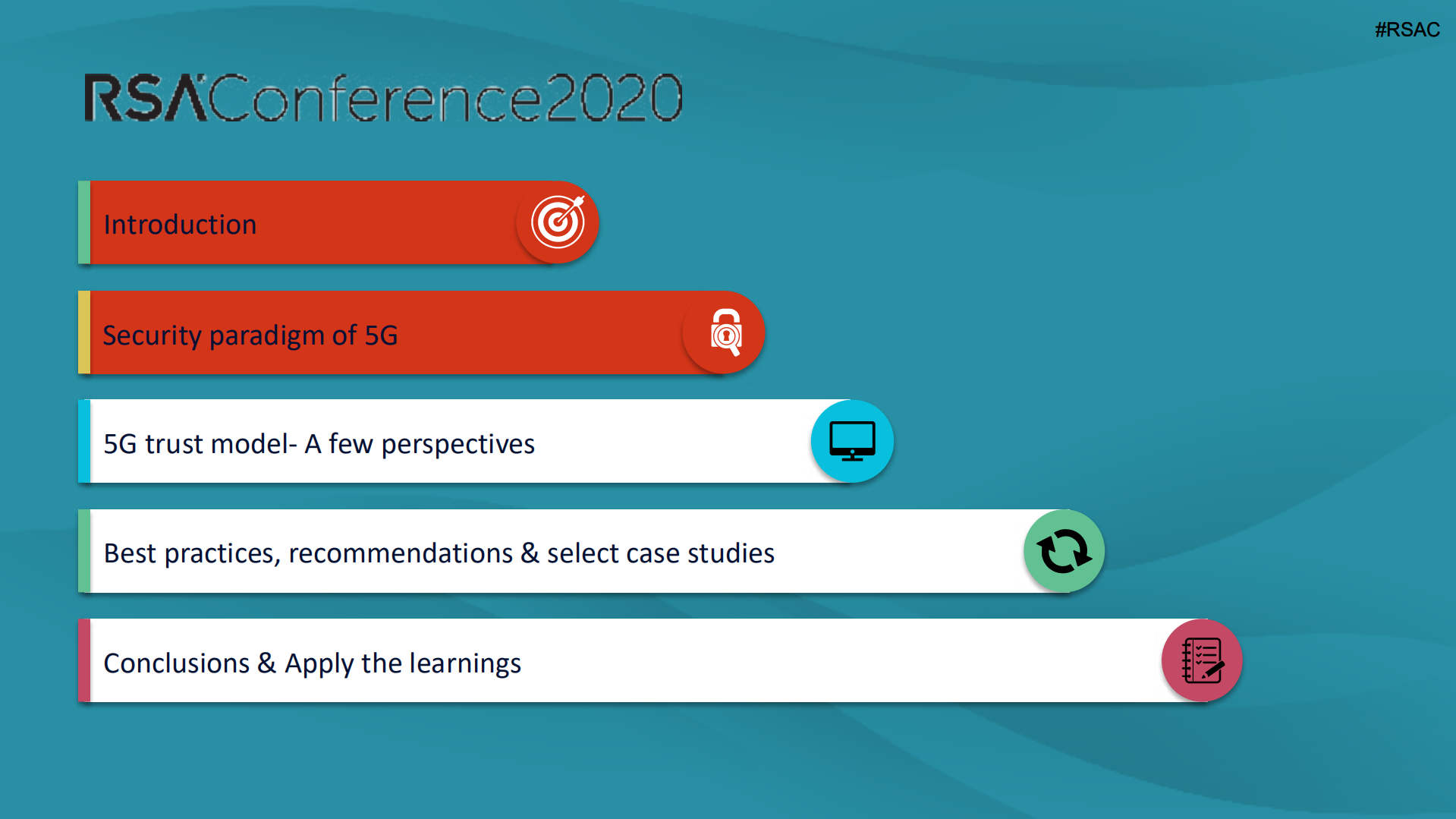 #RSAC

RSAConference2020

Introduction

Security paradigm of 5G

5G trust model- A few perspectives

Best practices, recommendations & select case studies

Conclusions & Apply the learnings